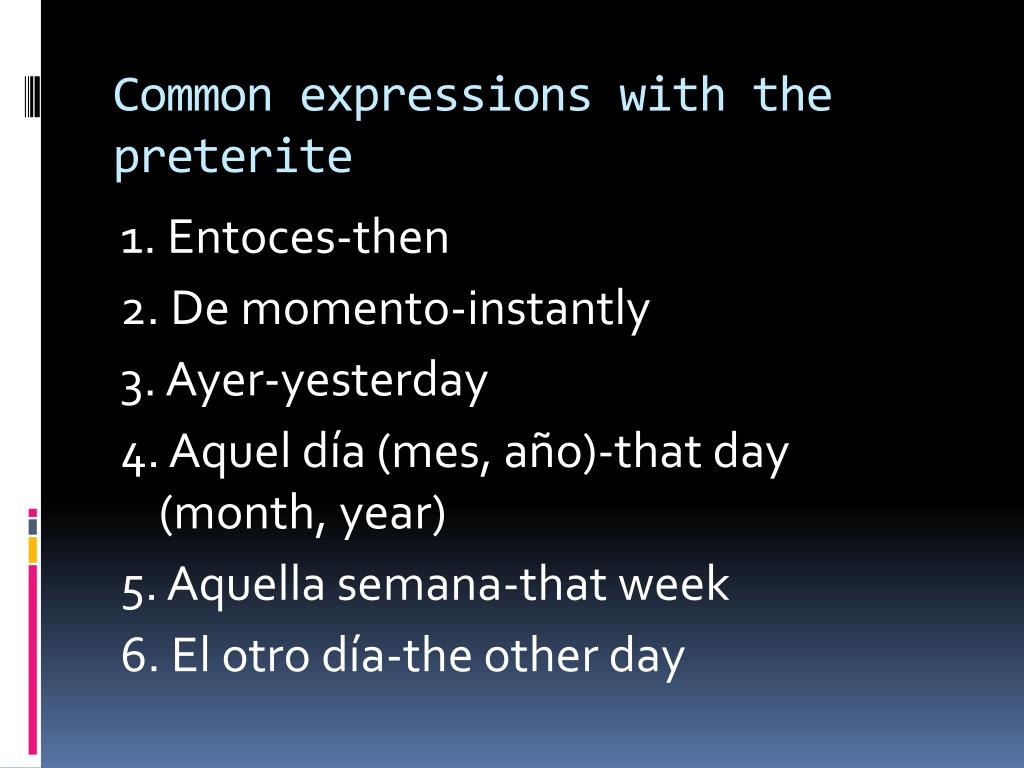 Common expressions with the preterite

1. Entoces-then

2. De momento-instantly

3. Ayer-yesterday

4. Aquel día (mes, año)-that day (month, year)

5. Aquella semana-that week

6. El otro día-the other day